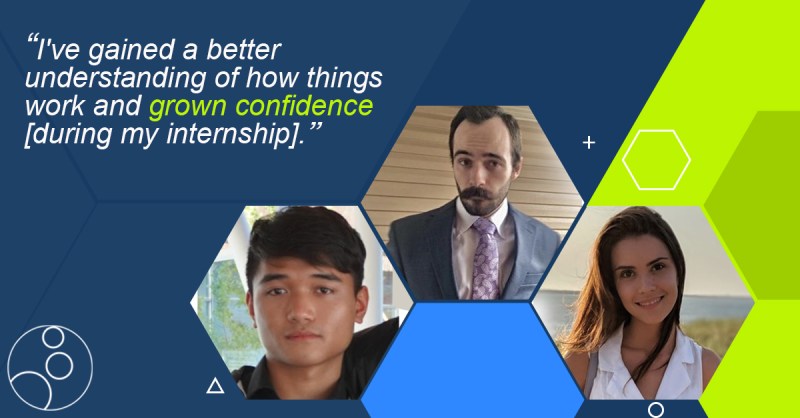 “I've gained a better understanding of how things work and grown confidence [during my internship].”